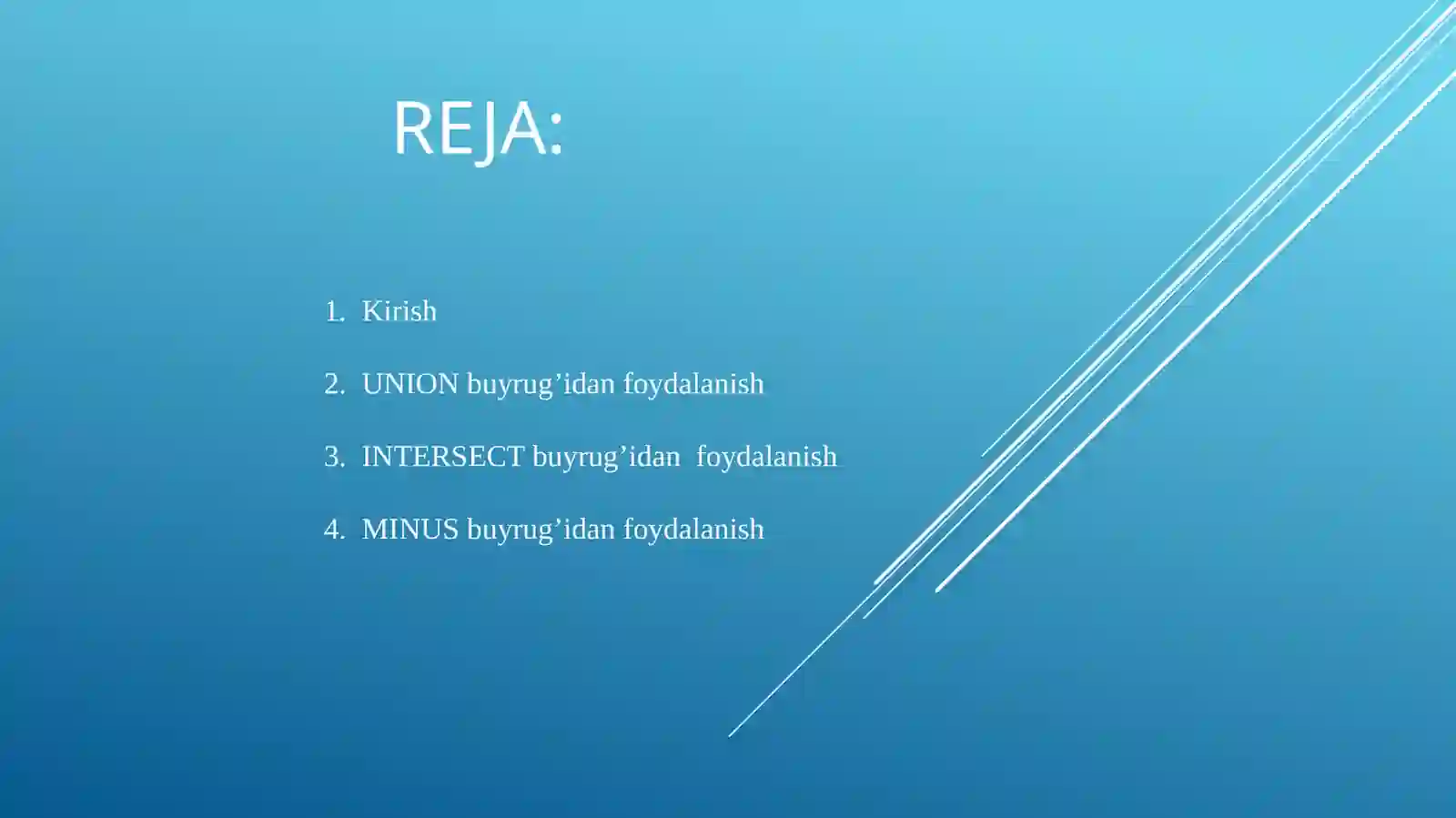 REJA:

1. Kirish
2. UNION buyrug’idan foydalanish
3. INTERSECT buyrug’idan foydalanish
4. MINUS buyrug’idan foydalanish